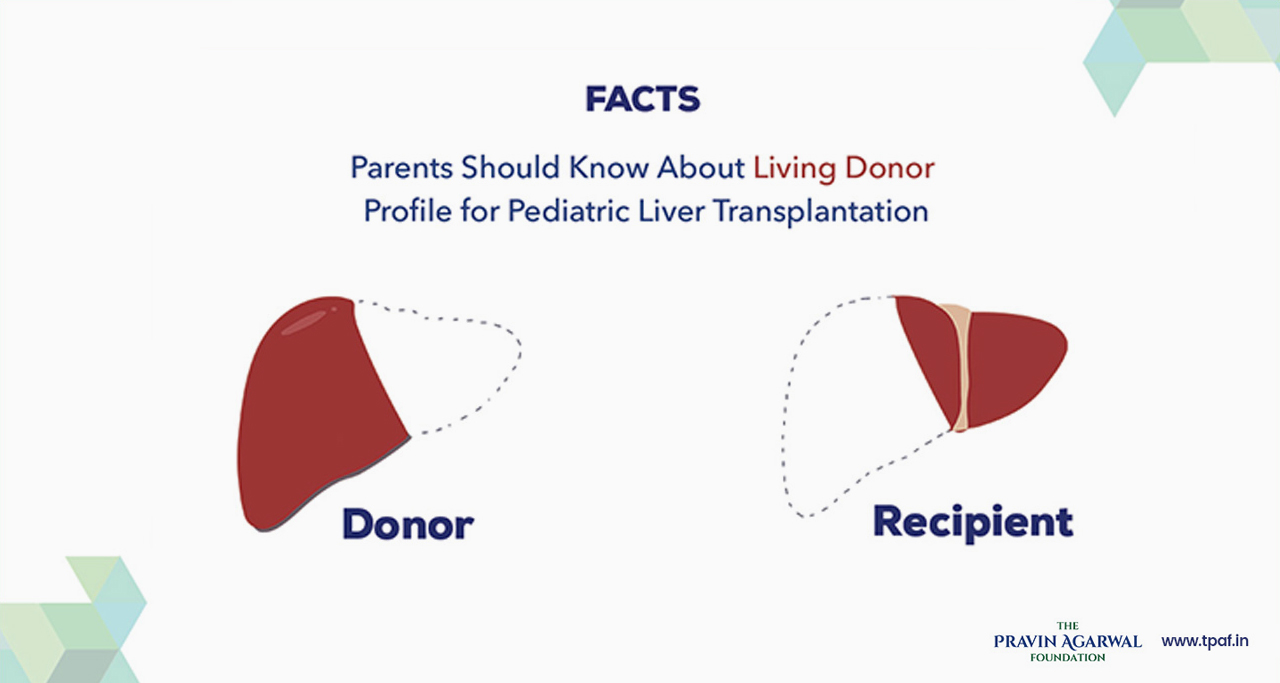 FACTS

Parents Should Know About Living Donor Profile for Pediatric Liver Transplantation

Donor

Recipient

THE
PRAVIN AGARWAL
FOUNDATION

www.tpaf.in